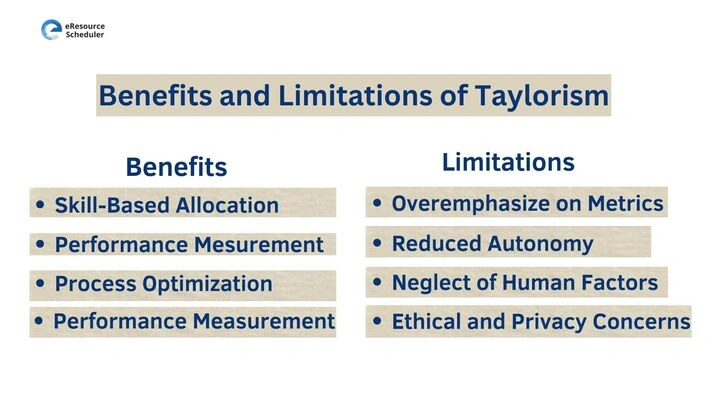 eResource Scheduler

Benefits and Limitations of Taylorism

Benefits

• Skill-Based Allocation
• Performance Mesurement
• Process Optimization
• Performance Measurement

Limitations

• Overemphasize on Metrics
• Reduced Autonomy
• Neglect of Human Factors
• Ethical and Privacy Concerns